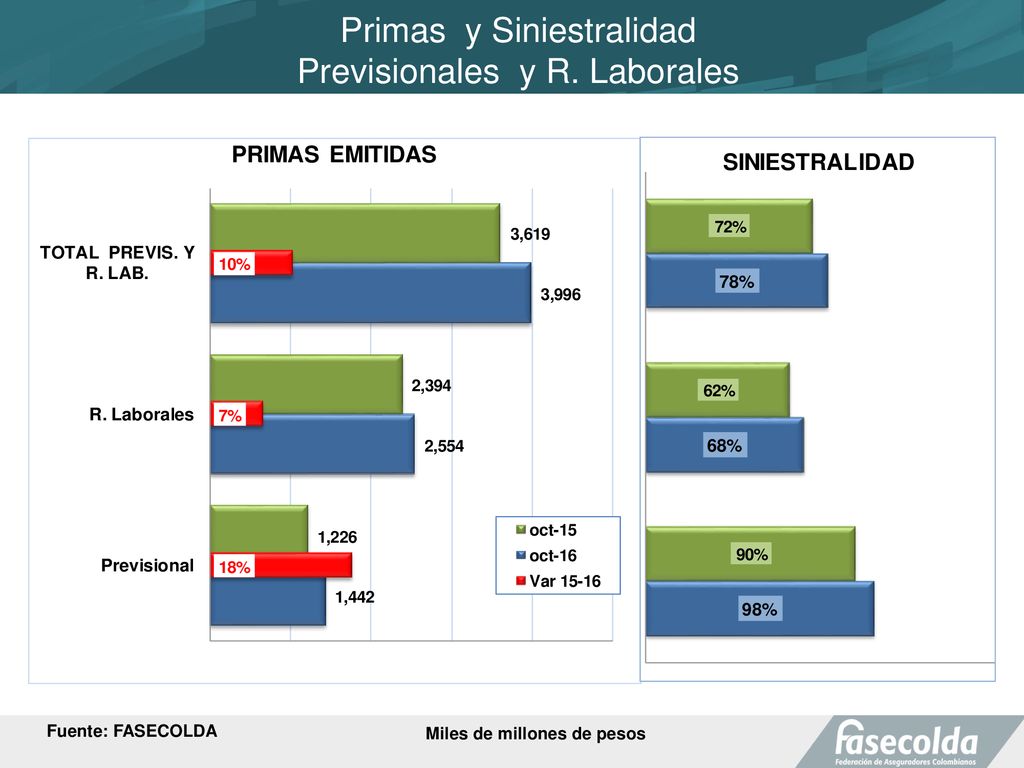 Primas y Siniestralidad
Previsionales y R. Laborales

PRIMAS EMITIDAS

TOTAL PREVIS. Y R. LAB.
3,619
10%
3,996

R. Laborales
2,394
7%
2,554

Previsional
1,226
18%
1,442

oct-15
oct-16
Var 15-16

SINIESTRALIDAD

72%
78%
62%
68%
90%
98%

Fuente: FASECOLDA

Miles de millones de pesos

fasecolda
Federación de Aseguradores Colombianos